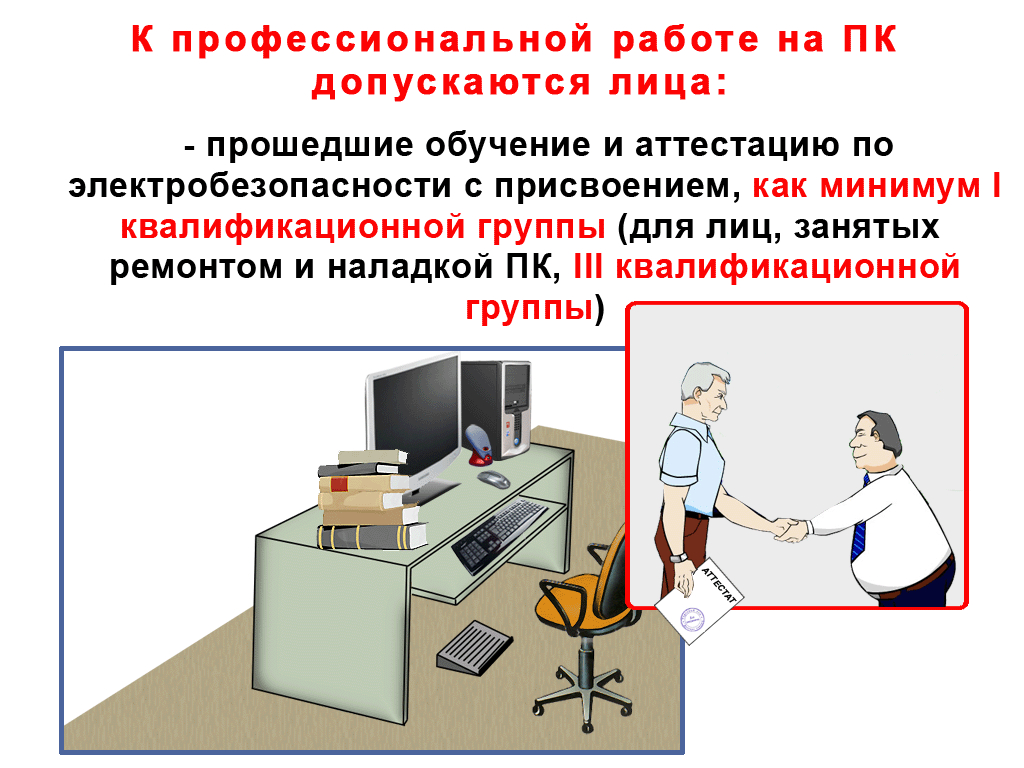 К профессиональной работе на ПК допускаются лица:

- прошедшие обучение и аттестацию по электробезопасности с присвоением, как минимум I квалификационной группы (для лиц, занятых ремонтом и наладкой ПК, III квалификационной группы)

АТТЕСТАТ